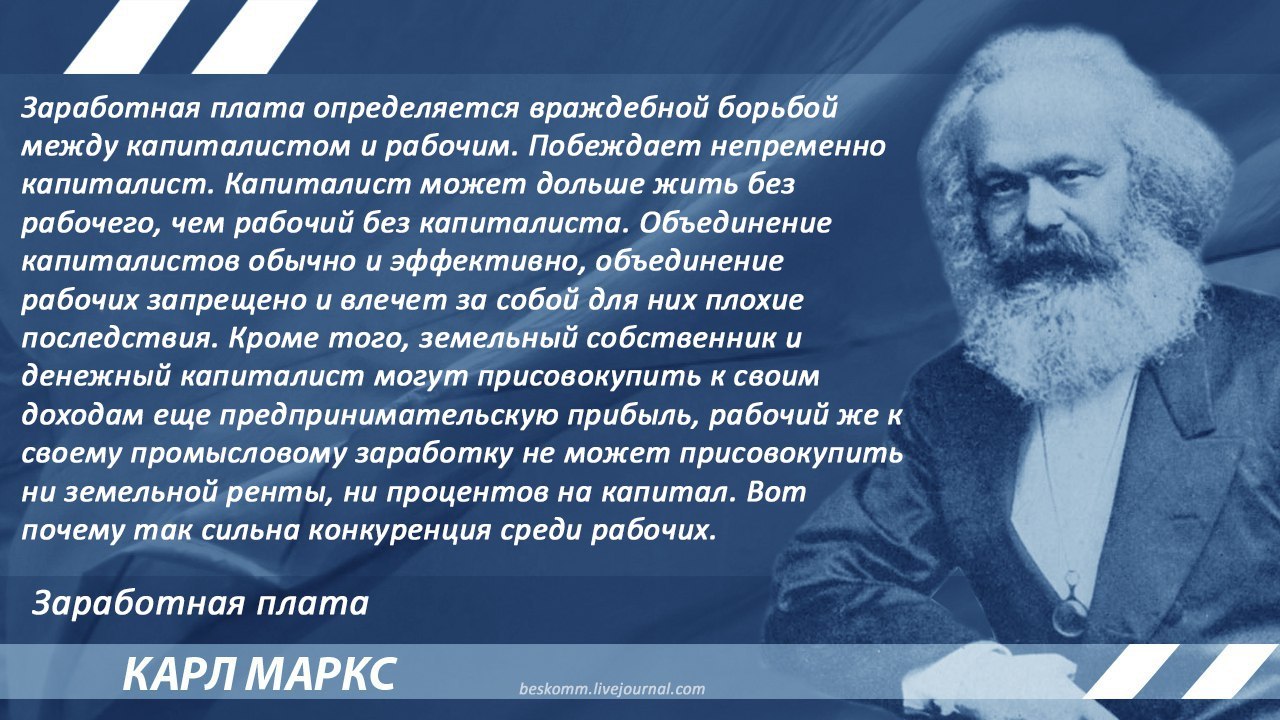 Заработная плата определяется враждебной борьбой между капиталистом и рабочим. Побеждает непременно капиталист. Капиталист может дольше жить без рабочего, чем рабочий без капиталиста. Объединение капиталистов обычно и эффективно, объединение рабочих запрещено и влечет за собой для них плохие последствия. Кроме того, земельный собственник и денежный капиталист могут присовокупить к своим доходам еще предпринимательскую прибыль, рабочий же к своему промысловому заработку не может присовокупить ни земельной ренты, ни процентов на капитал. Вот почему так сильна конкуренция среди рабочих.

Заработная плата

КАРЛ МАРКС

beskomm.livejournal.com